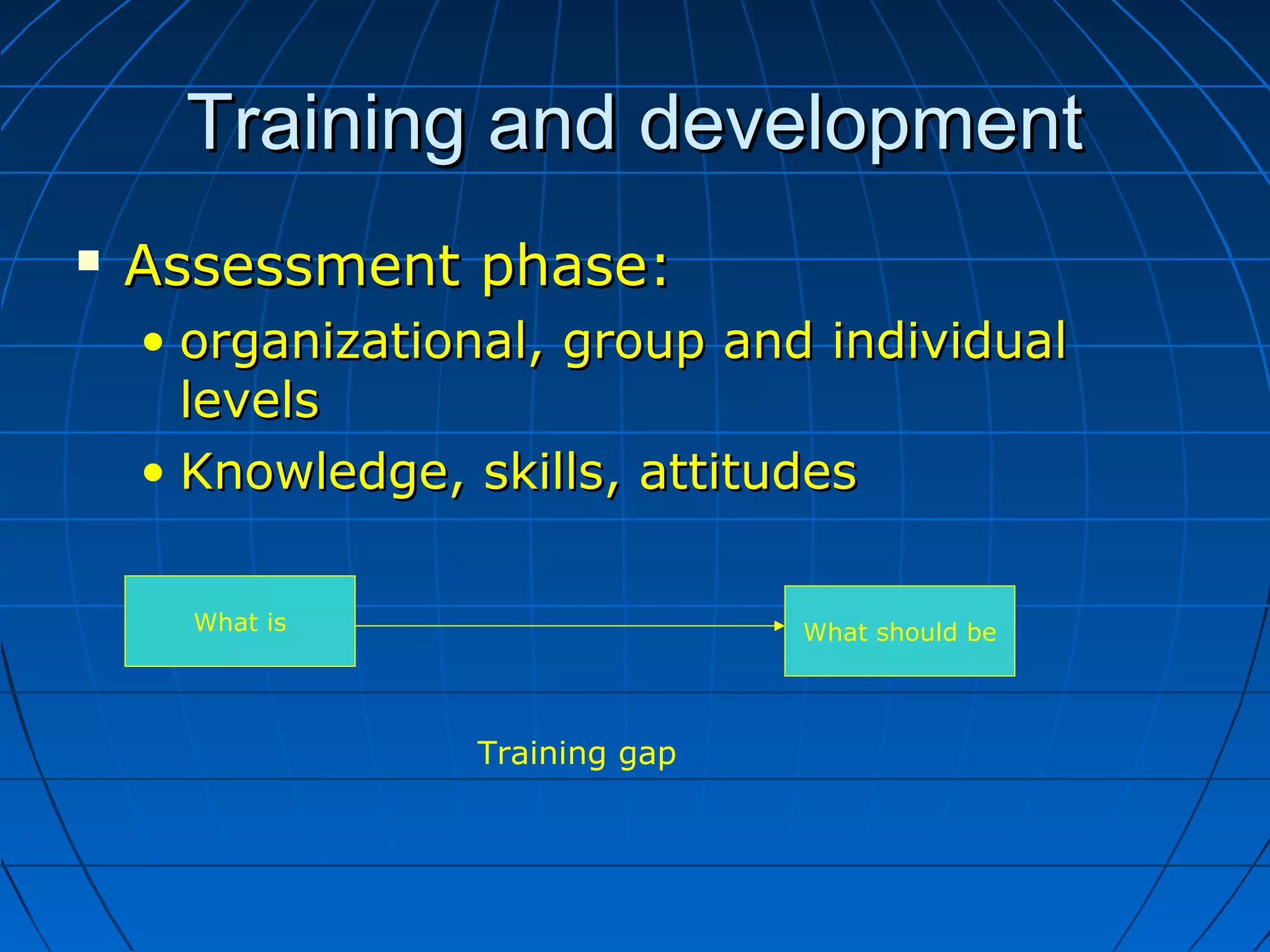 Training and development

▪ Assessment phase:
• organizational, group and individual levels
• Knowledge, skills, attitudes

What is

What should be

Training gap